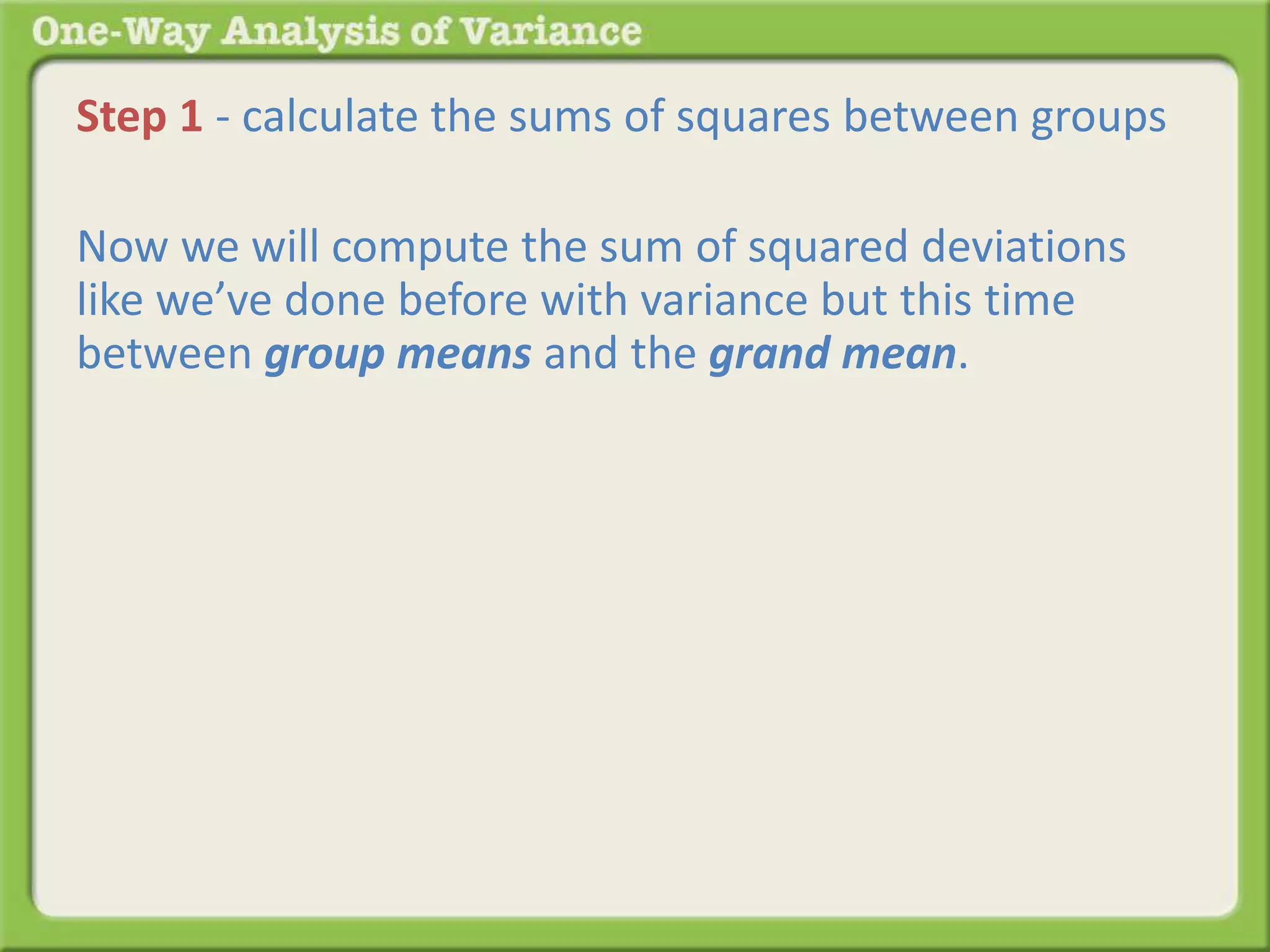 One-Way Analysis of Variance

Step 1 - calculate the sums of squares between groups

Now we will compute the sum of squared deviations like we’ve done before with variance but this time between group means and the grand mean.